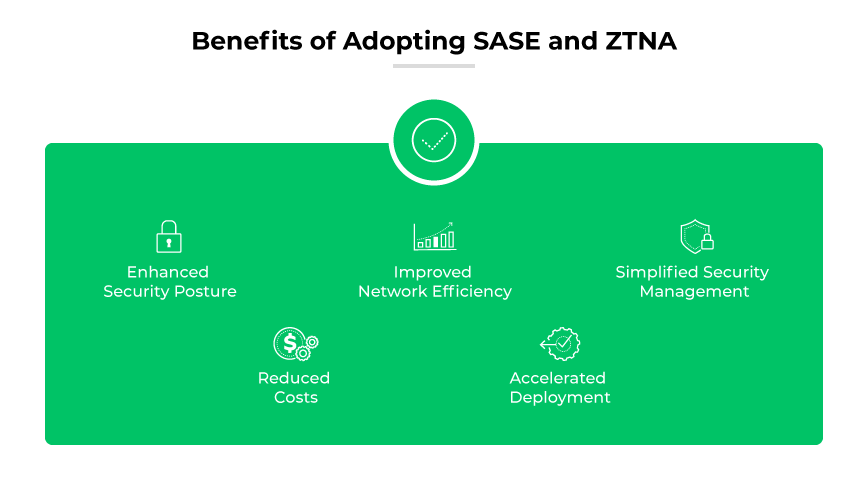 Benefits of Adopting SASE and ZTNA

Enhanced Security Posture

Improved Network Efficiency

Simplified Security Management

Reduced Costs

Accelerated Deployment